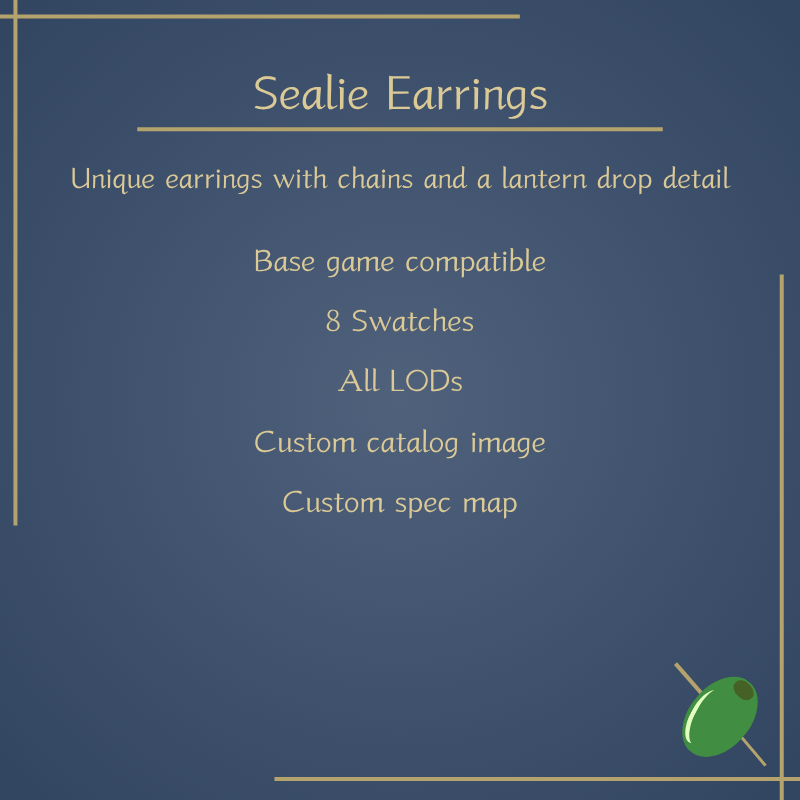 Sealie Earrings

Unique earrings with chains and a lantern drop detail

Base game compatible

8 Swatches

All LODs

Custom catalog image

Custom spec map